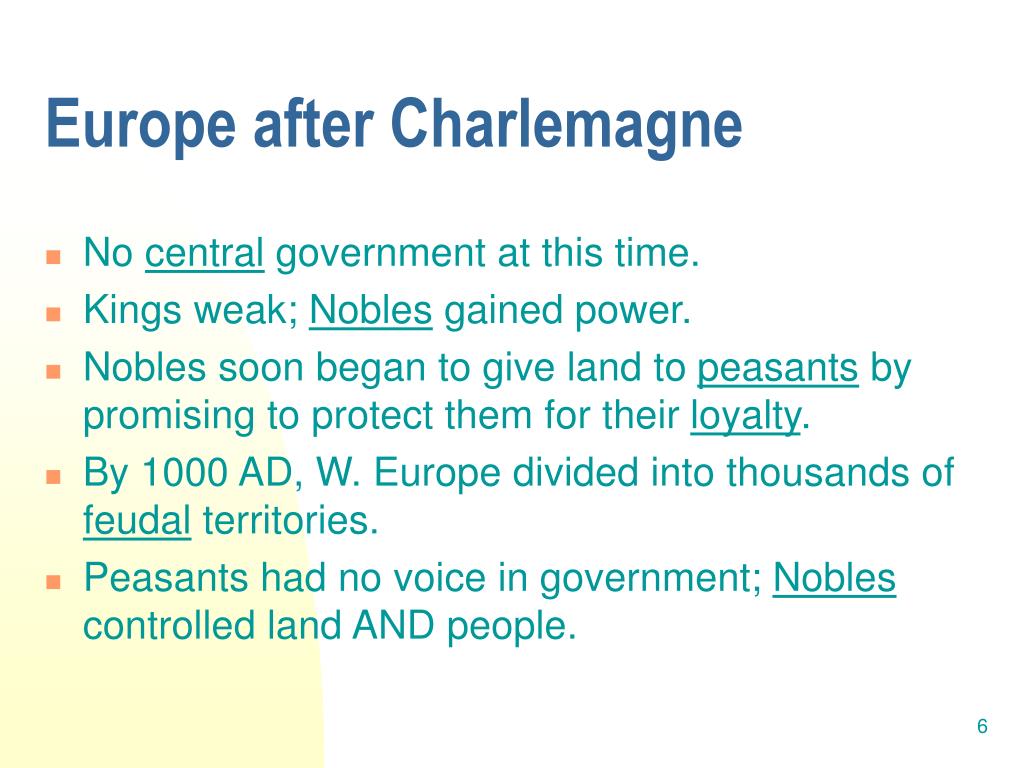 Europe after Charlemagne

- No central government at this time.
- Kings weak; Nobles gained power.
- Nobles soon began to give land to peasants by promising to protect them for their loyalty.
- By 1000 AD, W. Europe divided into thousands of feudal territories.
- Peasants had no voice in government; Nobles controlled land AND people.

6